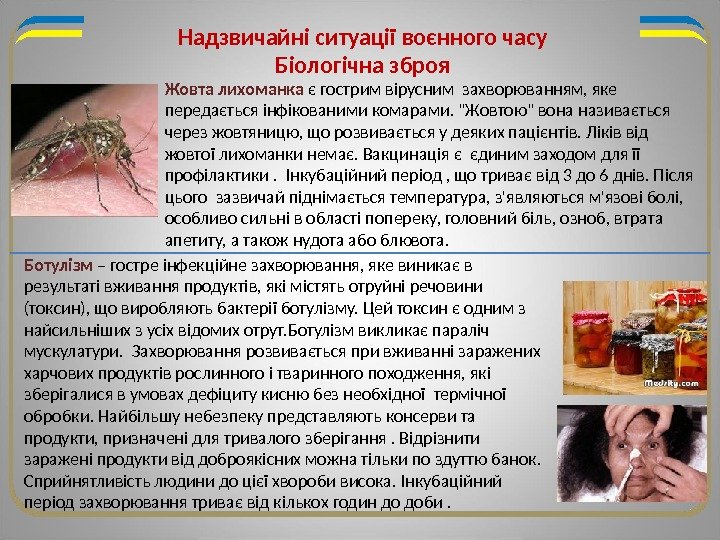 Надзвичайні ситуації воєнного часу
Біологічна зброя

Жовта лихоманка є гострим вірусним захворюванням, яке передається інфікованими комарами. "Жовтою" вона називається через жовтяницю, що розвивається у деяких пацієнтів. Ліків від жовтої лихоманки немає. Вакцинація є єдиним заходом для її профілактики . Інкубаційний період , що триває від 3 до 6 днів. Після цього зазвичай піднімається температура, з'являються м'язові болі, особливо сильні в області попереку, головний біль, озноб, втрата апетиту, а також нудота або блювота.

Ботулізм – гостре інфекційне захворювання, яке виникає в результаті вживання продуктів, які містять отруйні речовини (токсин), що виробляють бактерії ботулізму. Цей токсин є одним з найсильніших з усіх відомих отрут.Ботулізм викликає параліч мускулатури. Захворювання розвивається при вживанні заражених харчових продуктів рослинного і тваринного походження, які зберігалися в умовах дефіциту кисню без необхідної термічної обробки. Найбільшу небезпеку представляють консерви та продукти, призначені для тривалого зберігання . Відрізнити заражені продукти від доброякісних можна тільки по здуттю банок. Сприйнятливість людини до цієї хвороби висока. Інкубаційний період захворювання триває від кількох годин до доби .

Medrky.com